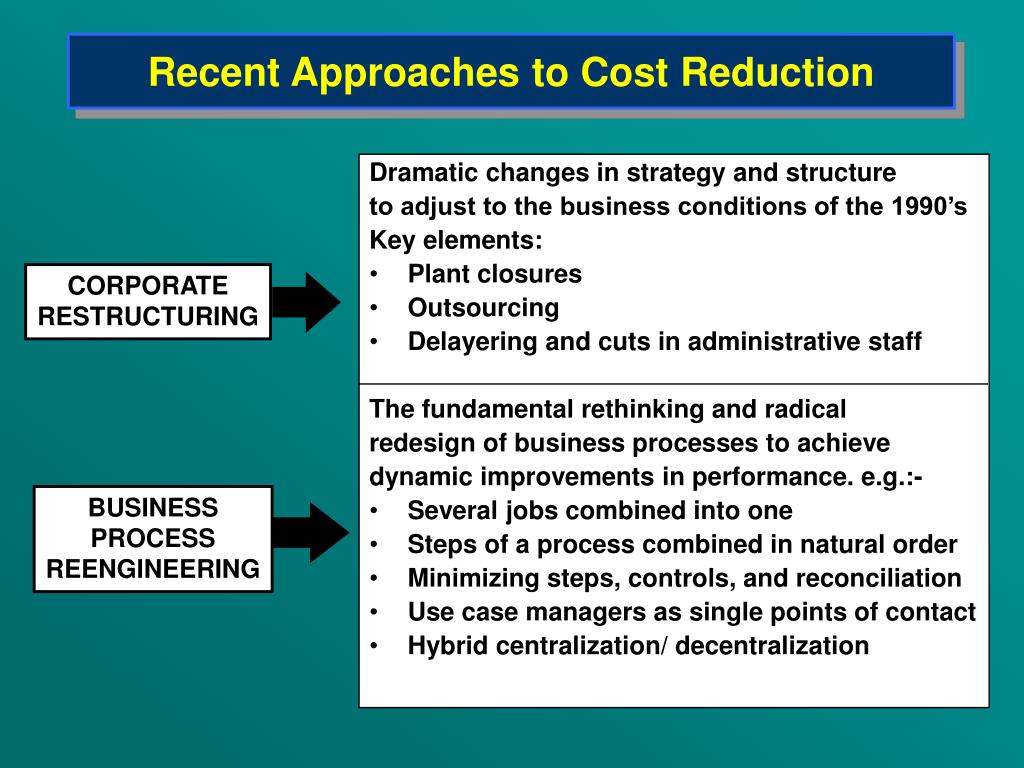 Recent Approaches to Cost Reduction

CORPORATE RESTRUCTURING

Dramatic changes in strategy and structure to adjust to the business conditions of the 1990’s
Key elements:
• Plant closures
• Outsourcing
• Delayering and cuts in administrative staff

BUSINESS PROCESS REENGINEERING

The fundamental rethinking and radical redesign of business processes to achieve dynamic improvements in performance. e.g.:-
• Several jobs combined into one
• Steps of a process combined in natural order
• Minimizing steps, controls, and reconciliation
• Use case managers as single points of contact
• Hybrid centralization/ decentralization